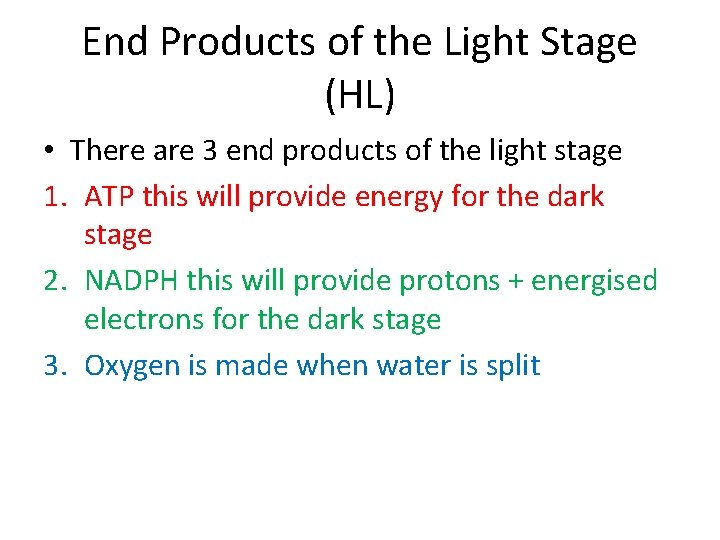 End Products of the Light Stage (HL)

• There are 3 end products of the light stage

1. ATP this will provide energy for the dark stage
2. NADPH this will provide protons + energised electrons for the dark stage
3. Oxygen is made when water is split